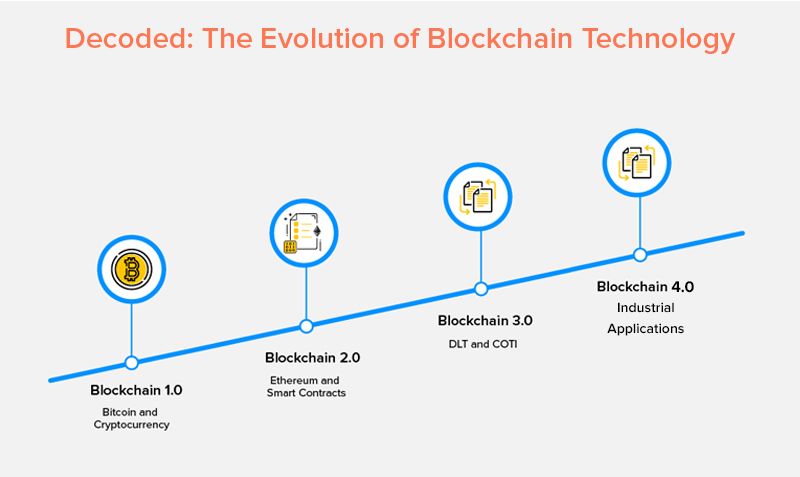 Decoded: The Evolution of Blockchain Technology

Blockchain 1.0
Bitcoin and Cryptocurrency

Blockchain 2.0
Ethereum and Smart Contracts

Blockchain 3.0
DLT and COTI

Blockchain 4.0
Industrial Applications